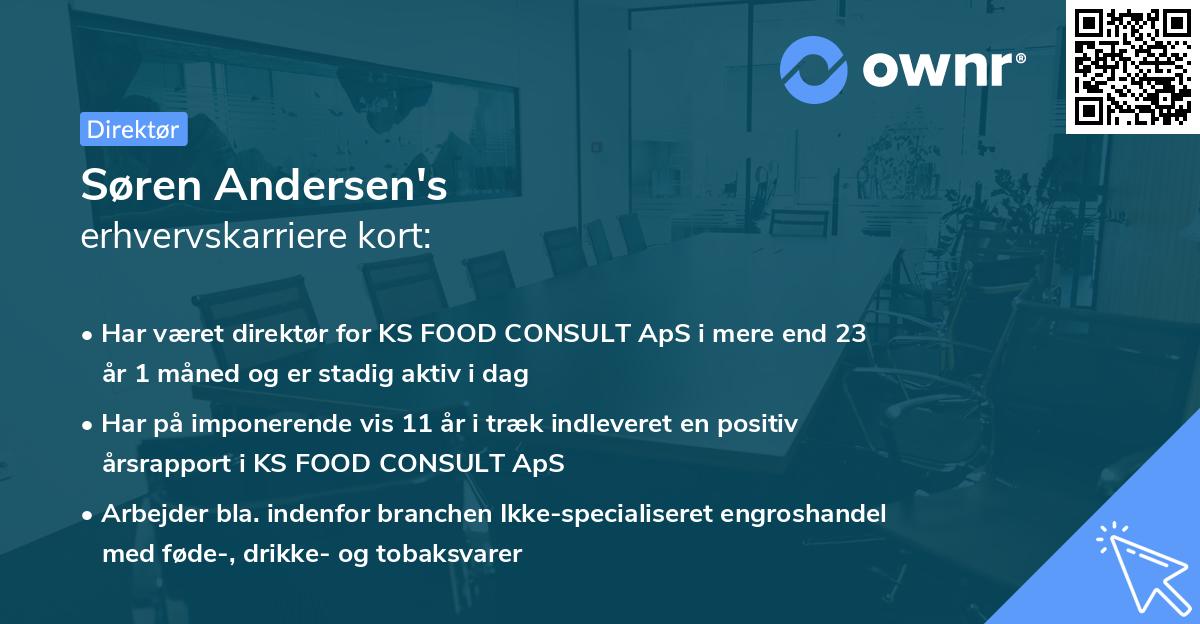 ownr®

Direktør

Søren Andersen's
erhvervskarriere kort:

• Har været direktør for KS FOOD CONSULT ApS i mere end 23 år 1 måned og er stadig aktiv i dag

• Har på imponerende vis 11 år i træk indleveret en positiv årsrapport i KS FOOD CONSULT ApS

• Arbejder bla. indenfor branchen Ikke-specialiseret engroshandel med føde-, drikke- og tobaksvarer